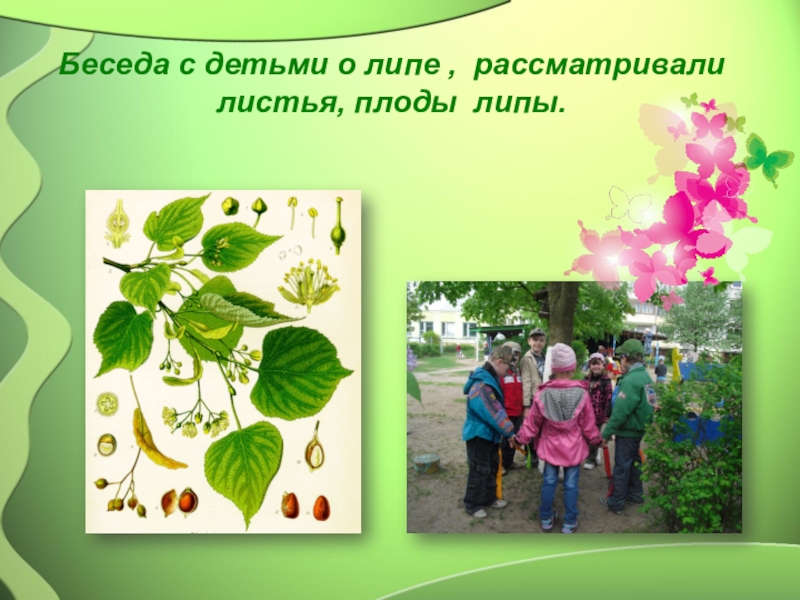 Беседа с детьми о липе , рассматривали листья, плоды липы.